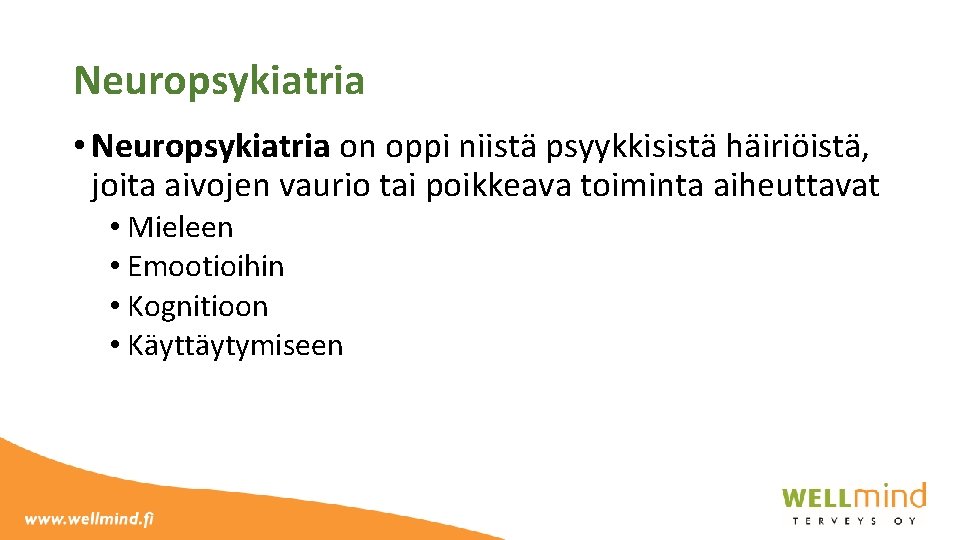 Neuropsykiatria

• Neuropsykiatria on oppi niistä psyykkisistä häiriöistä, joita aivojen vaurio tai poikkeava toiminta aiheuttavat
  • Mieleen
  • Emootioihin
  • Kognitioon
  • Käyttäytymiseen

www.wellmind.fi

WELLmind
TERVEYS OY